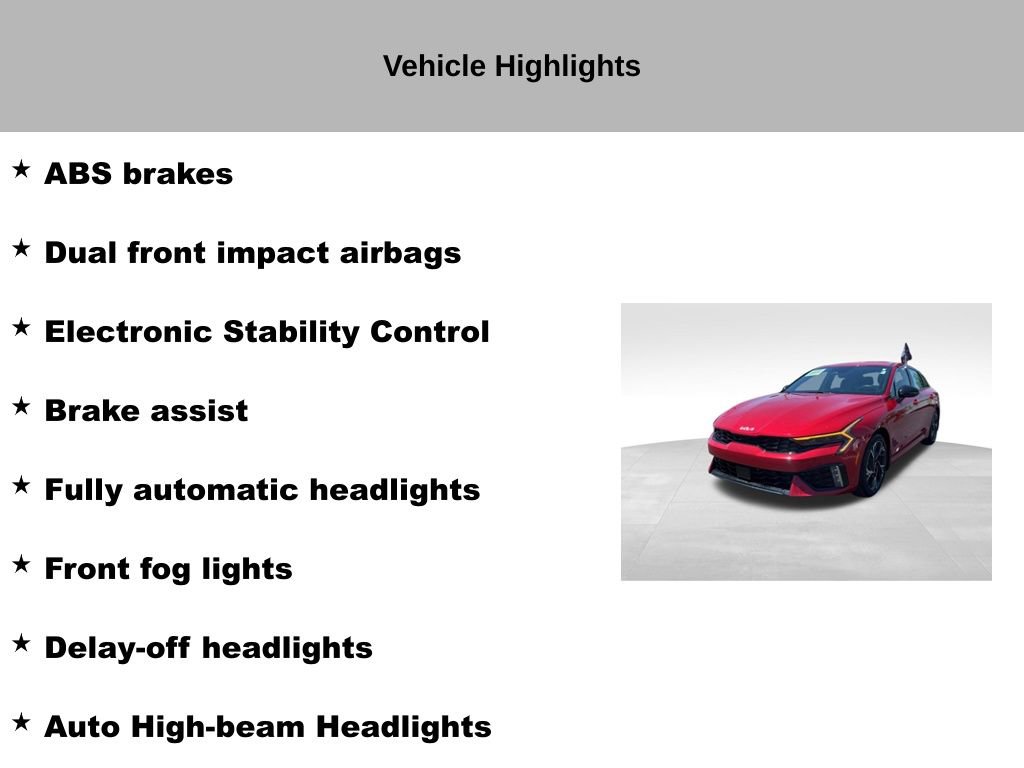 Vehicle Highlights

★ ABS brakes

★ Dual front impact airbags

★ Electronic Stability Control

★ Brake assist

★ Fully automatic headlights

★ Front fog lights

★ Delay-off headlights

★ Auto High-beam Headlights